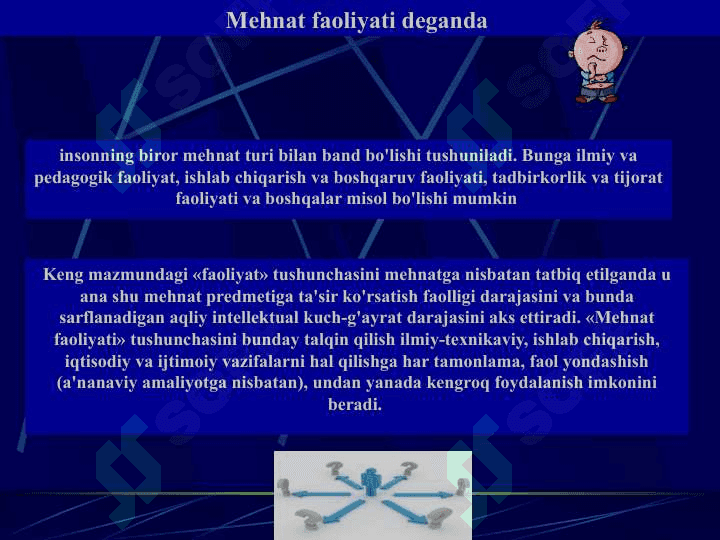 Mehnat faoliyati deganda

insonning biror mehnat turi bilan band bo'lishi tushuniladi. Bunga ilmiy va pedagogik faoliyat, ishlab chiqarish va boshqaruv faoliyati, tadbirkorlik va tijorat faoliyati va boshqalar misol bo'lishi mumkin

Keng mazmundagi «faoliyat» tushunchasini mehnatga nisbatan tatbiq etilganda u ana shu mehnat predmetiga ta'sir ko'rsatish faolligi darajasini va bunda sarflanadigan aqliy intellektual kuch-g'ayrat darajasini aks ettiradi. «Mehnat faoliyati» tushunchasini bunday talqin qilish ilmiy-texnikaviy, ishlab chiqarish, iqtisodiy va ijtimoiy vazifalarni hal qilishga har tamonlama, faol yondashish (a'nanaviy amaliyotga nisbatan), undan yanada kengroq foydalanish imkonini beradi.